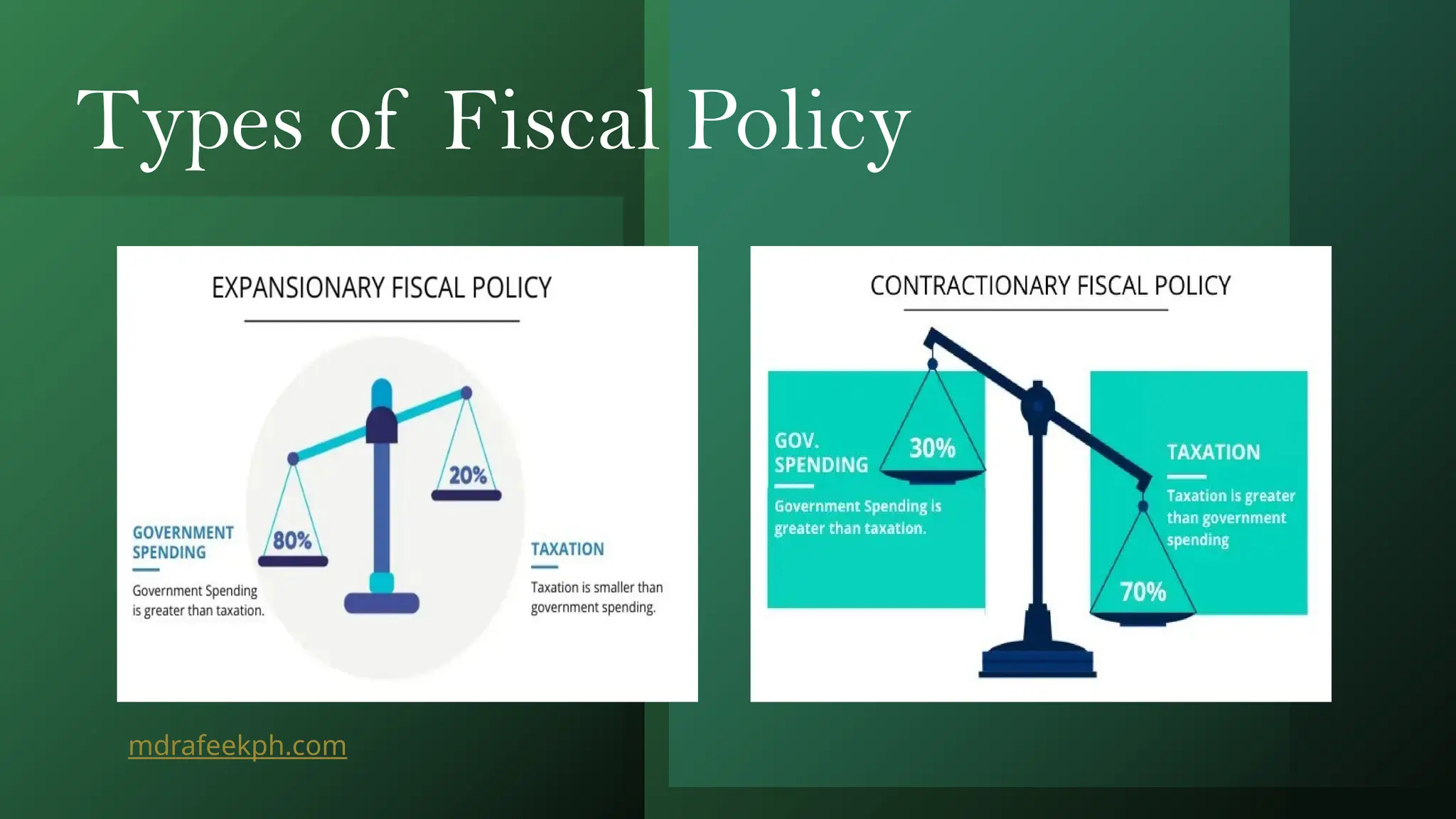 Types of Fiscal Policy

EXPANSIONARY FISCAL POLICY

GOVERNMENT SPENDING

Government Spending is greater than taxation.

80%

20%

TAXATION

Taxation is smaller than government spending.

CONTRACTIONARY FISCAL POLICY

GOV. SPENDING

Government Spending is greater than taxation.

30%

TAXATION

Taxation is greater than government spending

70%

mdrafeekph.com